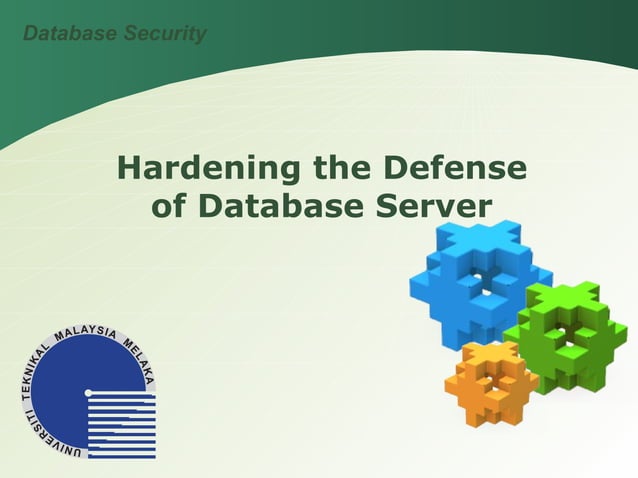 Database Security

Hardening the Defense of Database Server

UNIVERSITI TEKNIKAL MALAYSIA MELAKA